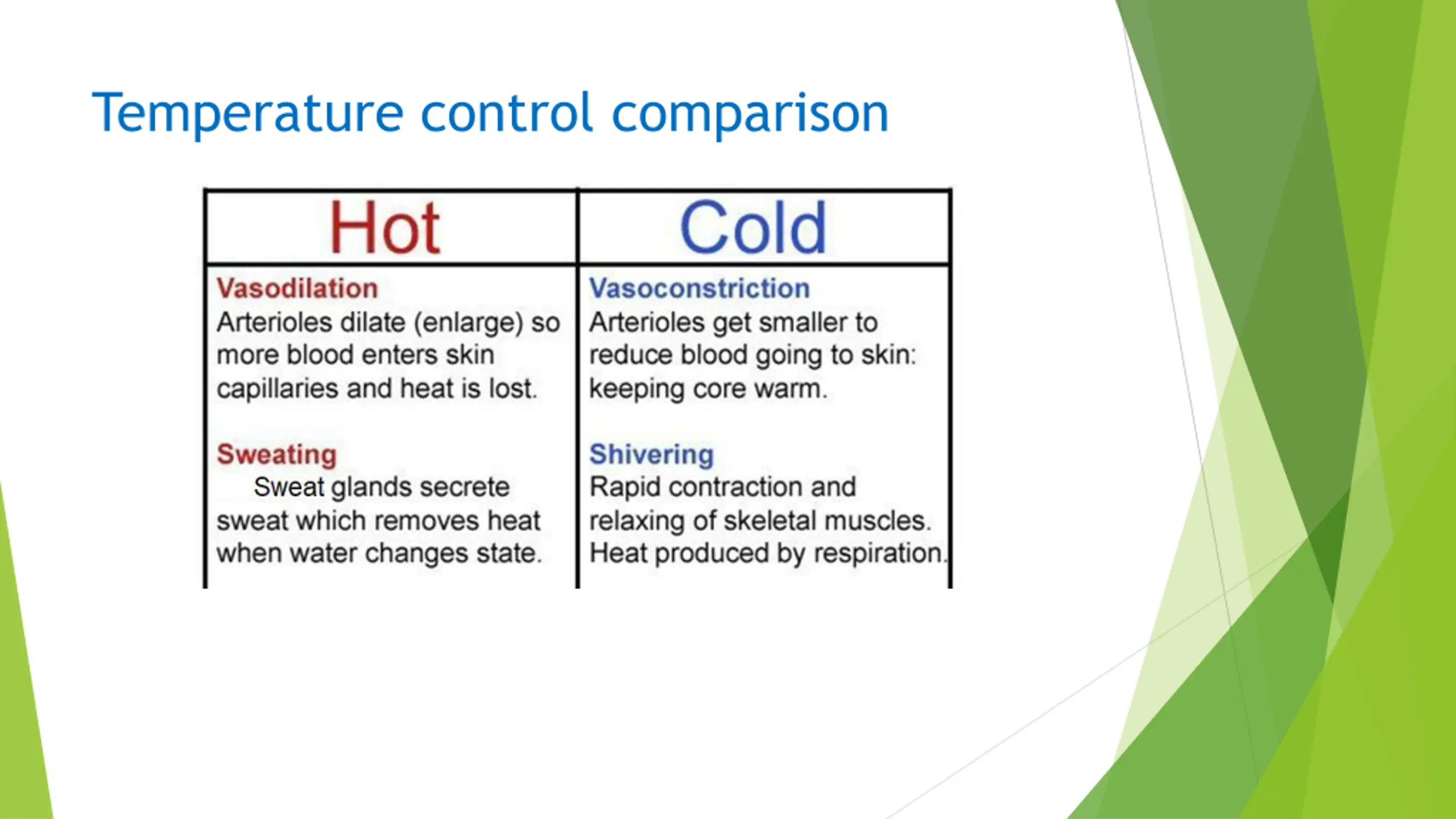 Temperature control comparison

| Hot | Cold |
|---|---|
| Vasodilation Arterioles dilate (enlarge) so more blood enters skin capillaries and heat is lost. | Vasoconstriction Arterioles get smaller to reduce blood going to skin: keeping core warm. |
| Sweating Sweat glands secrete sweat which removes heat when water changes state. | Shivering Rapid contraction and relaxing of skeletal muscles. Heat produced by respiration. |